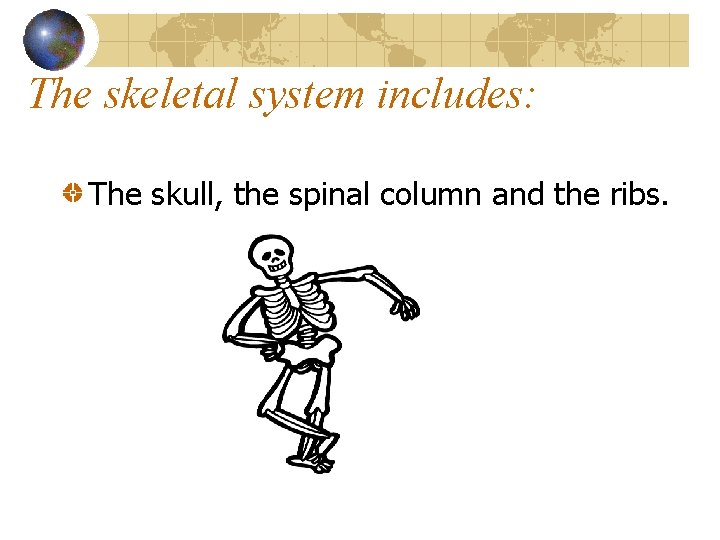 The skeletal system includes:

The skull, the spinal column and the ribs.